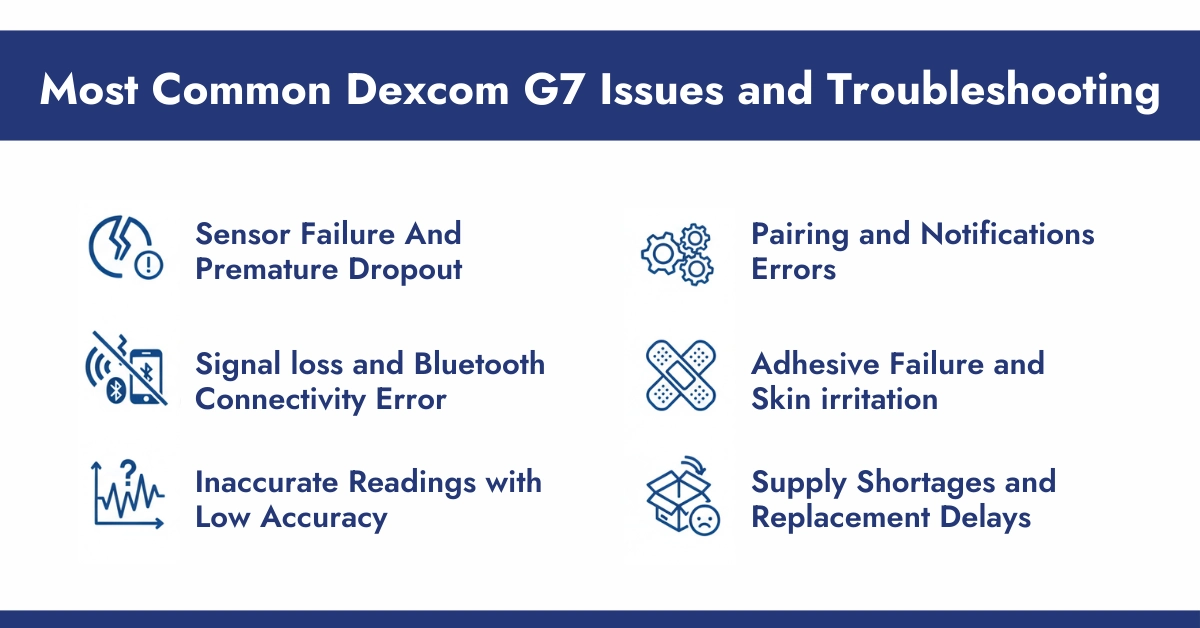 Most Common Dexcom G7 Issues and Troubleshooting

Sensor Failure And Premature Dropout

Signal loss and Bluetooth Connectivity Error

Inaccurate Readings with Low Accuracy

Pairing and Notifications Errors

Adhesive Failure and Skin irritation

Supply Shortages and Replacement Delays